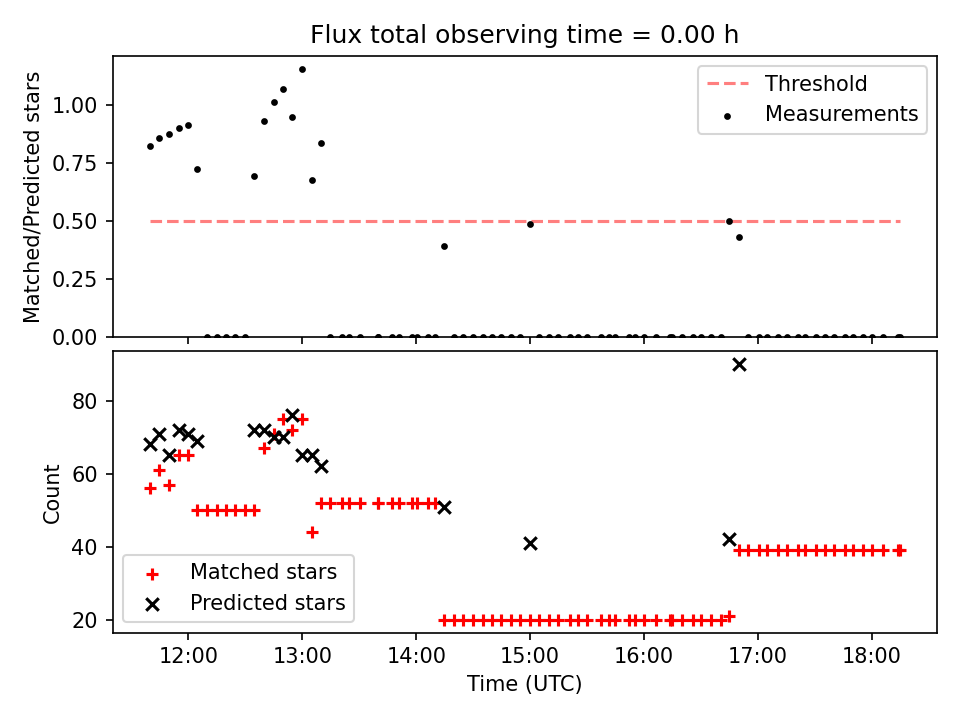 Flux total observing time = 0.00 h

Matched/Predicted stars

1.00
0.75
0.50
0.25
0.00

Threshold
Measurements

Count

80
60
40
20

Matched stars
Predicted stars

12:00
13:00
14:00
15:00
16:00
17:00
18:00

Time (UTC)